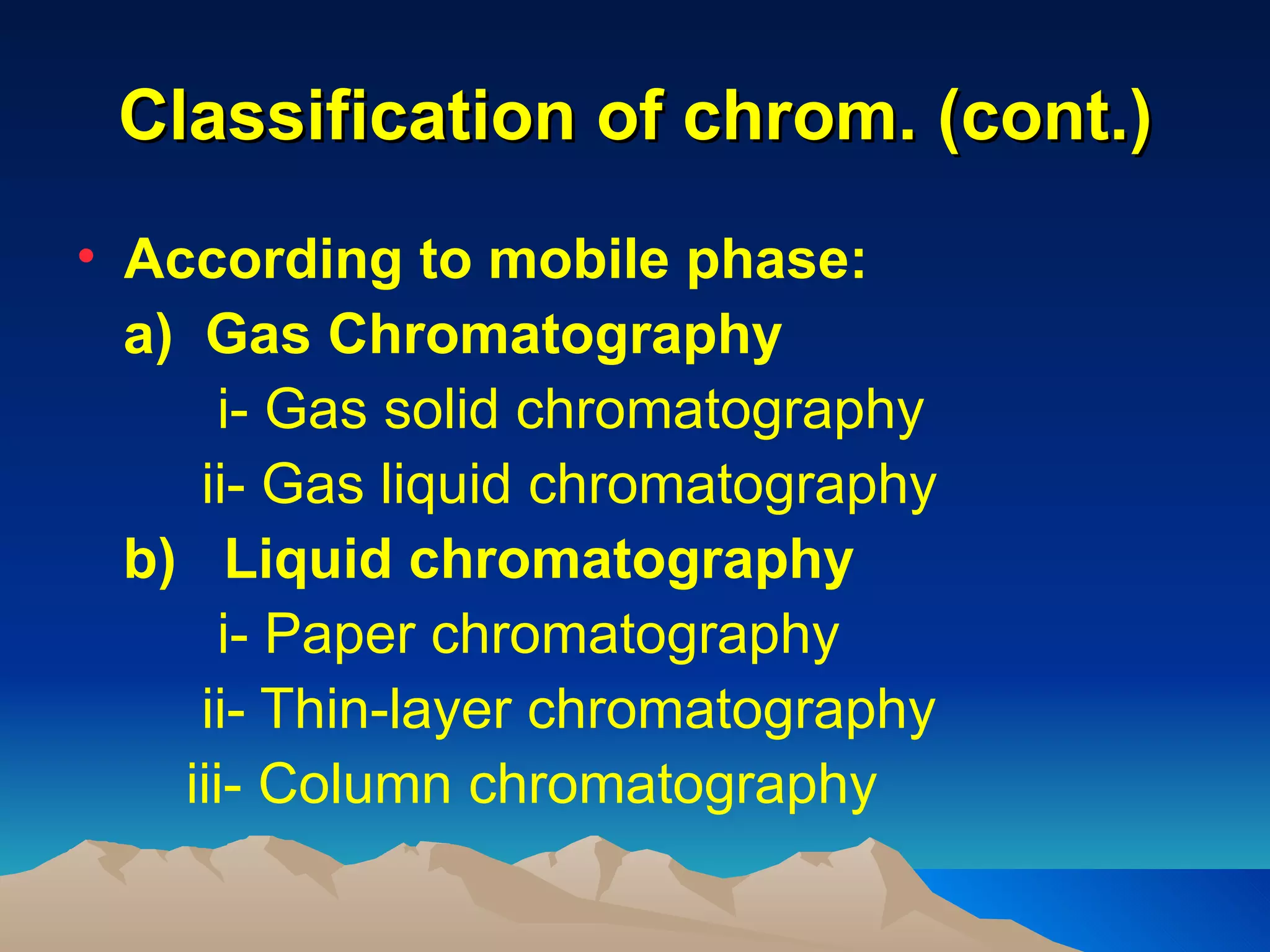 Classification of chrom. (cont.)

• According to mobile phase:

a) Gas Chromatography

i- Gas solid chromatography

ii- Gas liquid chromatography

b) Liquid chromatography

i- Paper chromatography

ii- Thin-layer chromatography

iii- Column chromatography